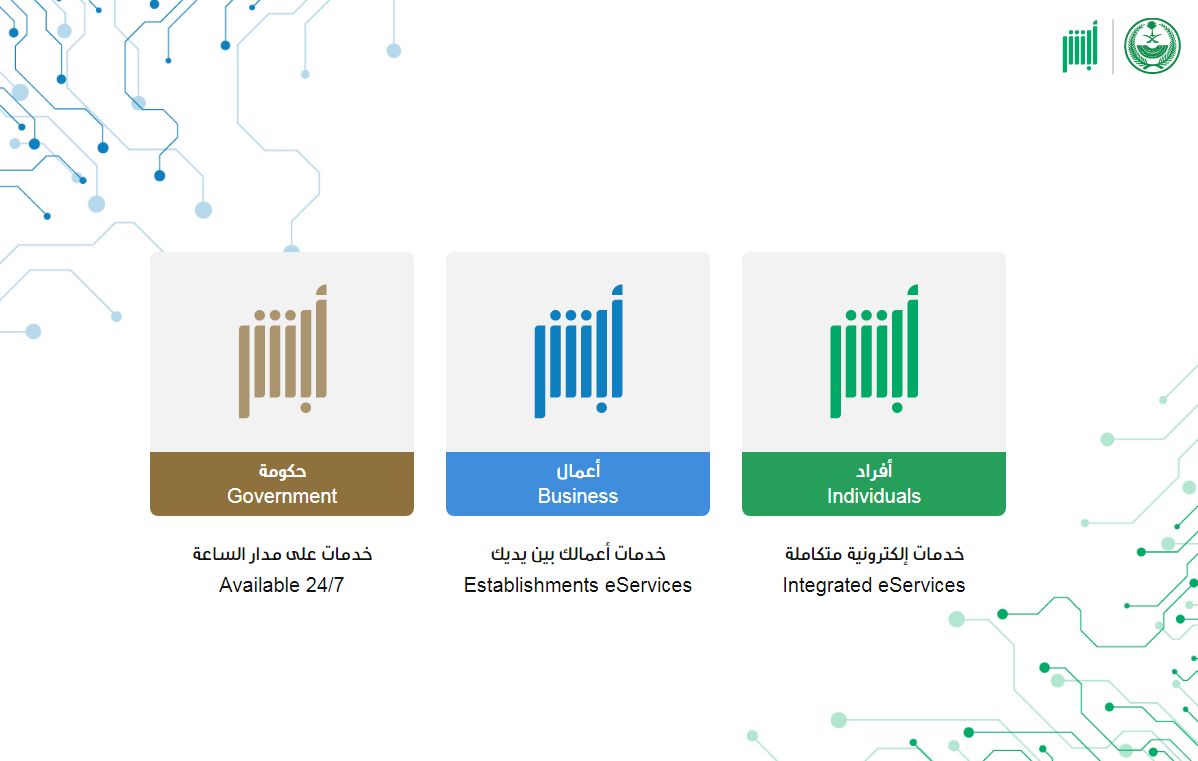 أبشر

أبشر
أفراد
Individuals
خدمات إلكترونية متكاملة
Integrated eServices

أبشر
أعمال
Business
خدمات أعمالك بين يديك
Establishments eServices

أبشر
حكومة
Government
خدمات على مدار الساعة
Available 24/7